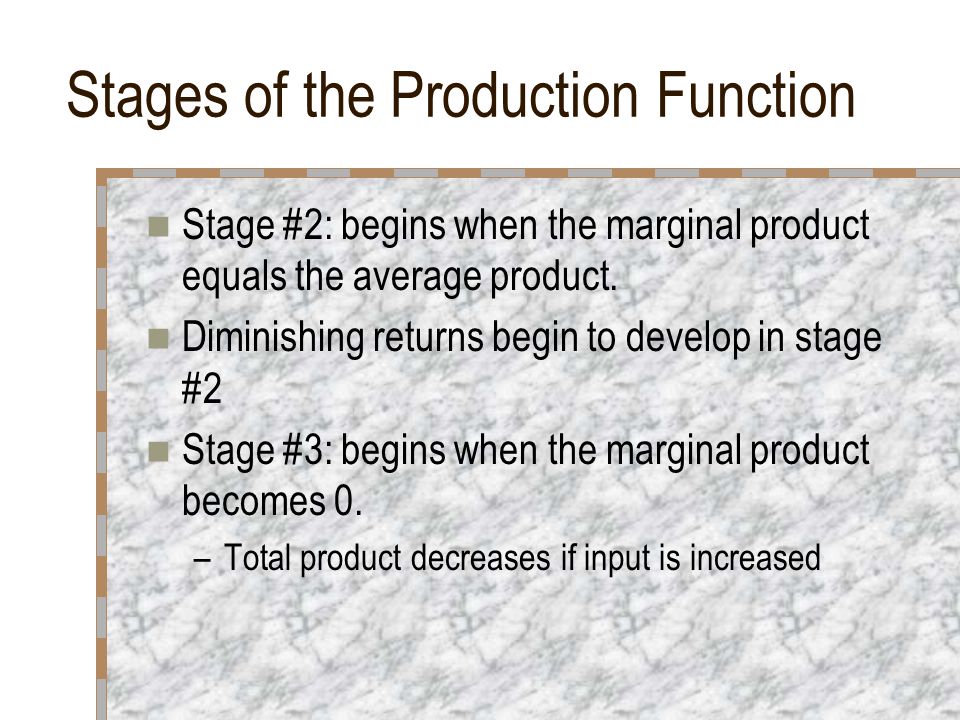 Stages of the Production Function

Stage #2: begins when the marginal product equals the average product.

Diminishing returns begin to develop in stage #2

Stage #3: begins when the marginal product becomes 0.

– Total product decreases if input is increased